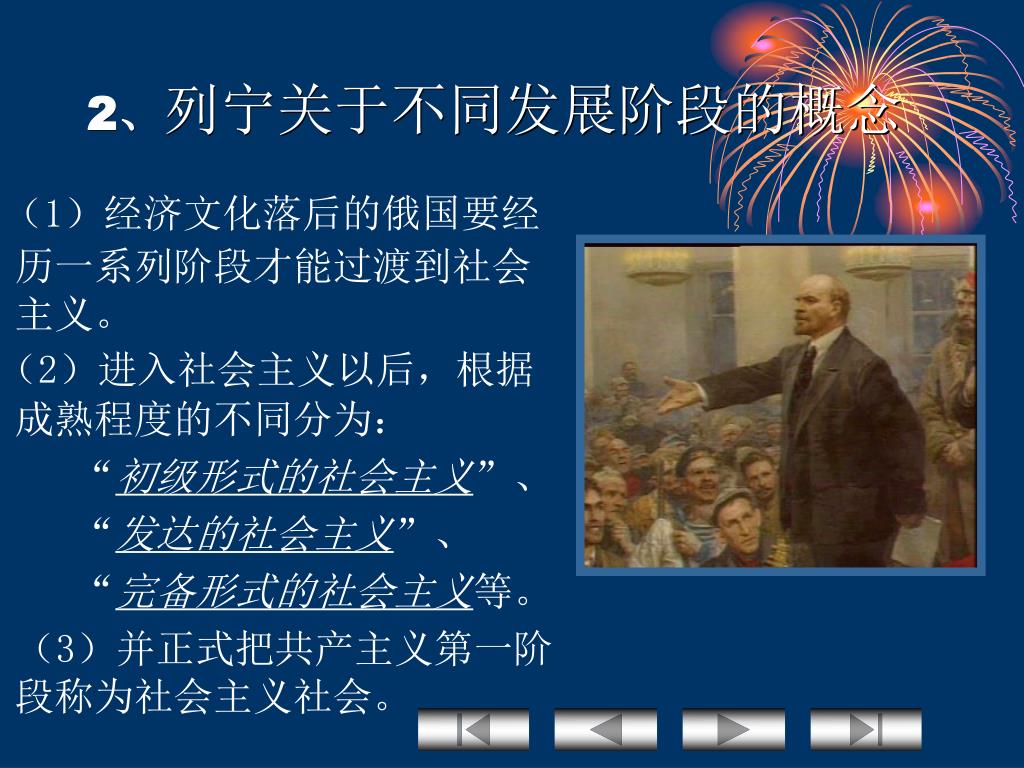 2、列宁关于不同发展阶段的概念

（1）经济文化落后的俄国要经历一系列阶段才能过渡到社会主义。

（2）进入社会主义以后，根据成熟程度的不同分为：

“初级形式的社会主义”、

“发达的社会主义”、

“完备形式的社会主义等。

（3）并正式把共产主义第一阶段称为社会主义社会。